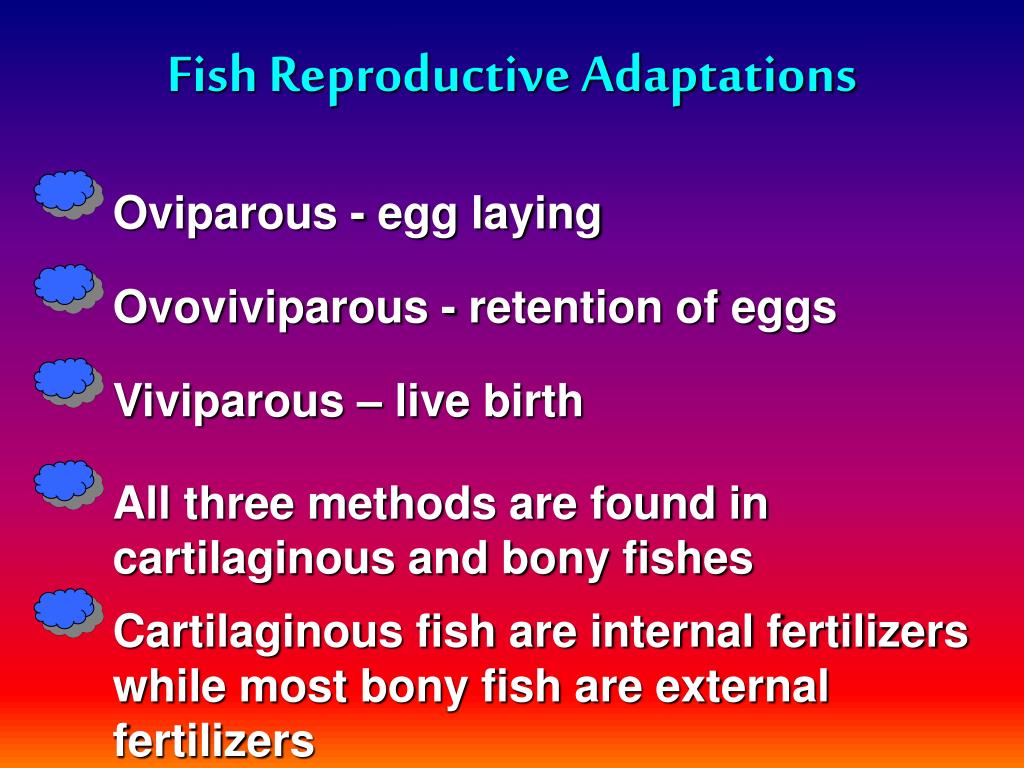 Fish Reproductive Adaptations

Oviparous - egg laying

Ovoviviparous - retention of eggs

Viviparous – live birth

All three methods are found in cartilaginous and bony fishes

Cartilaginous fish are internal fertilizers while most bony fish are external fertilizers